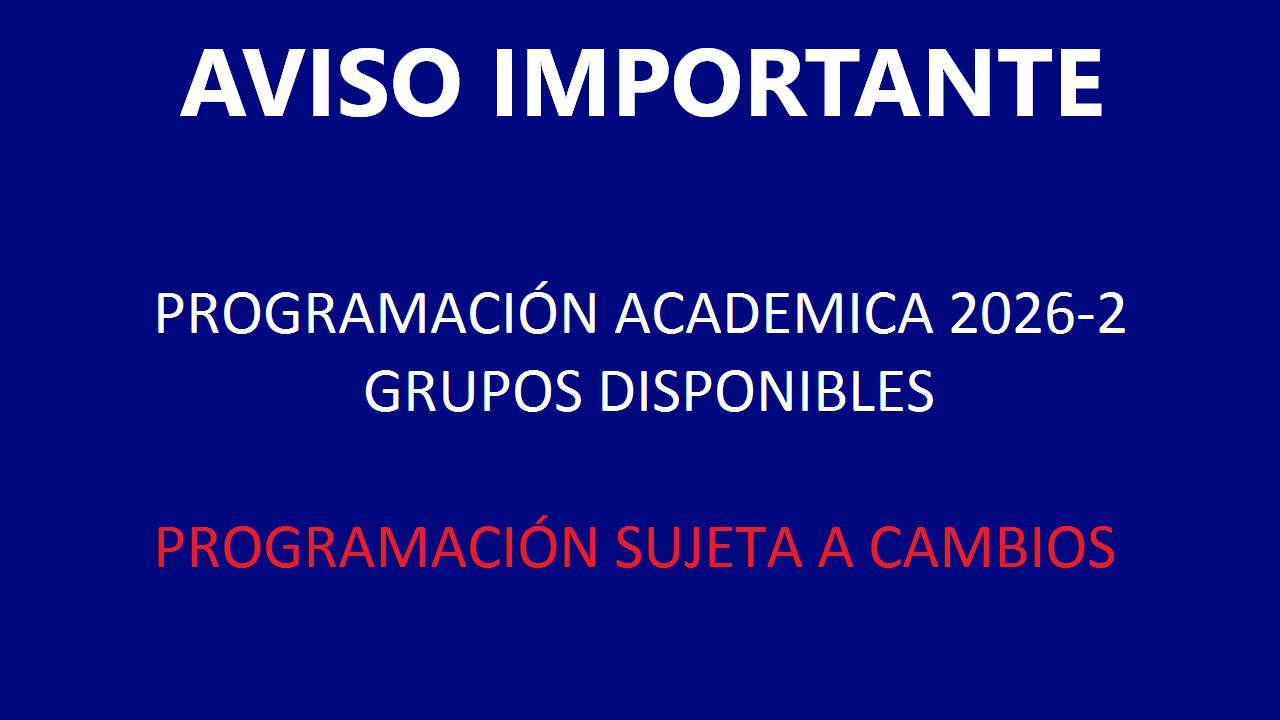 AVISO IMPORTANTE

PROGRAMACIÓN ACADEMICA 2026-2
GRUPOS DISPONIBLES

PROGRAMACIÓN SUJETA A CAMBIOS